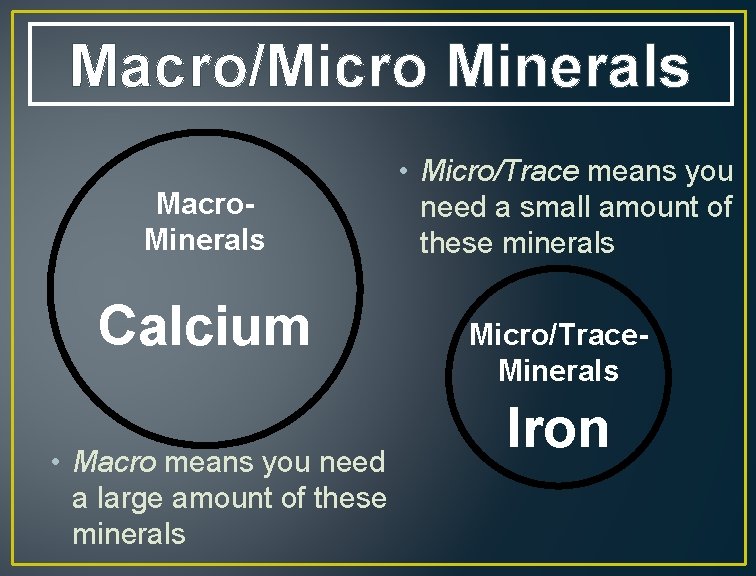 Macro/Micro Minerals

Macro-Minerals

Calcium

• Micro/Trace means you need a small amount of these minerals

Micro/Trace-Minerals

Iron

• Macro means you need a large amount of these minerals